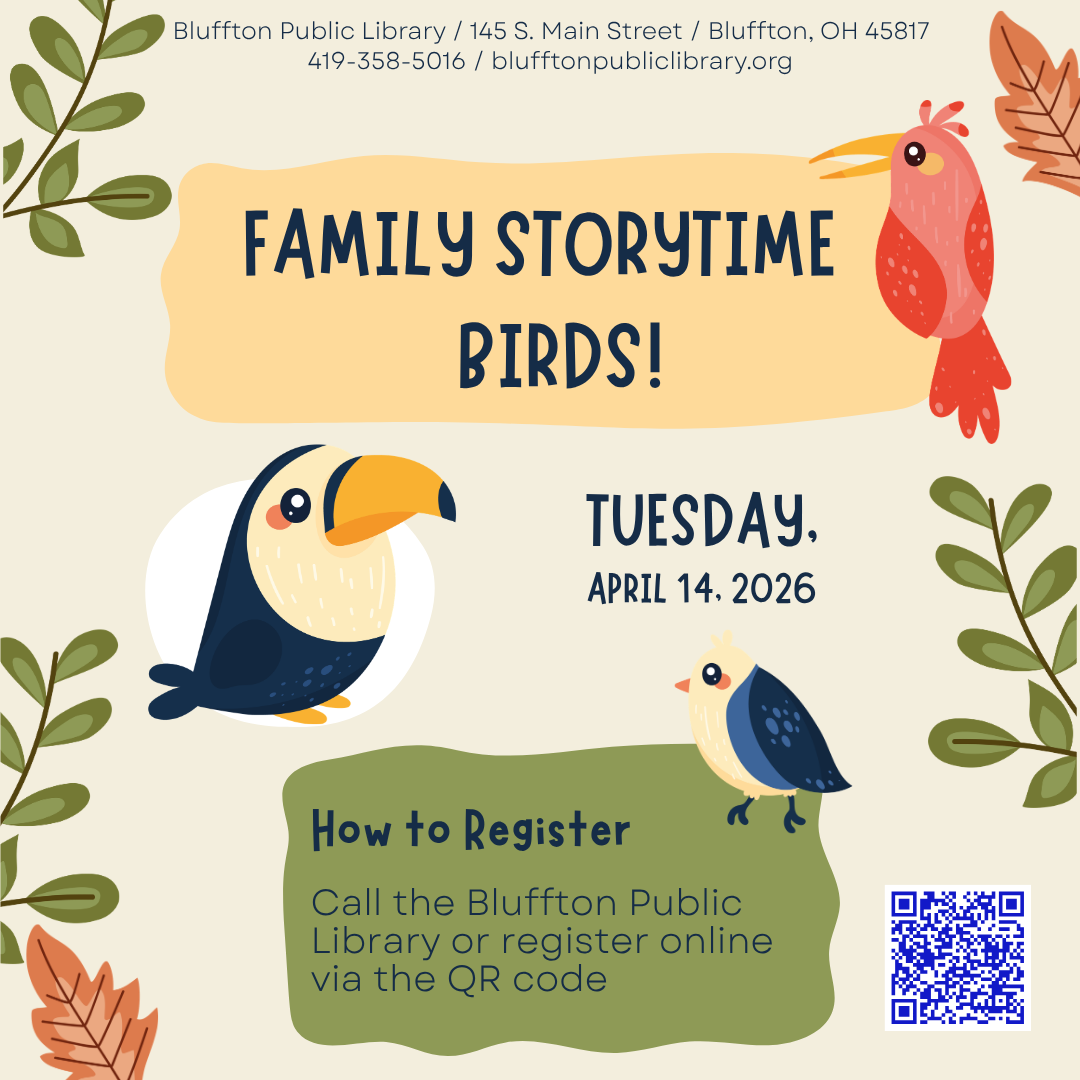 Bluffton Public Library / 145 S. Main Street / Bluffton, OH 45817
419-358-5016 / blufftonpubliclibrary.org

FAMILY STORYTIME
BIRDS!

TUESDAY,
APRIL 14, 2026

How to Register

Call the Bluffton Public Library or register online via the QR code